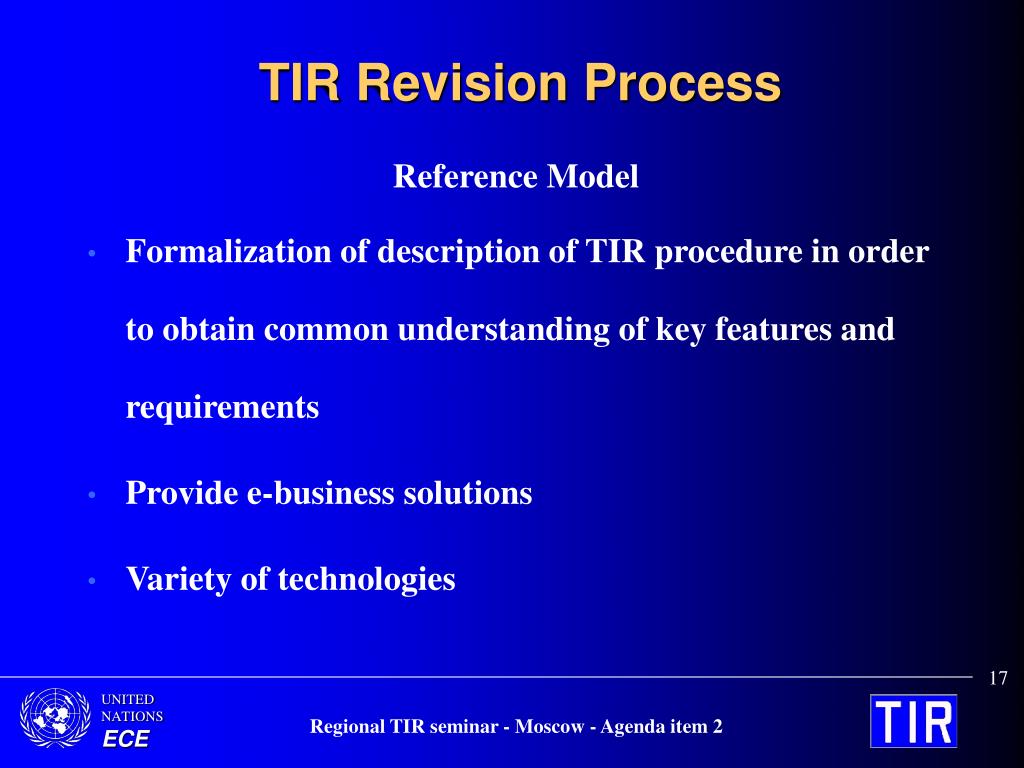 TIR Revision Process

Reference Model

• Formalization of description of TIR procedure in order to obtain common understanding of key features and requirements

• Provide e-business solutions

• Variety of technologies

17

UNITED NATIONS ECE

Regional TIR seminar - Moscow - Agenda item 2

TIR